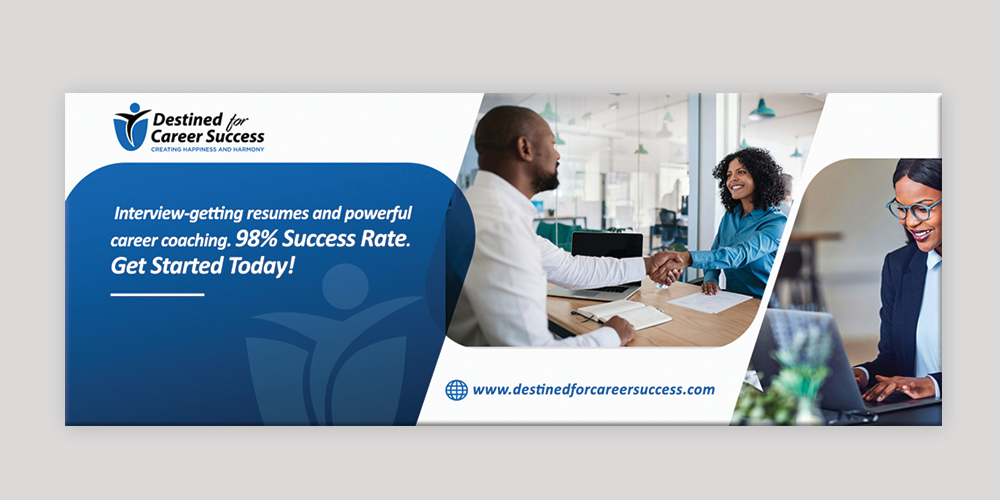 Destined for Career Success
CREATING HAPPINESS AND HARMONY

Interview-getting resumes and powerful career coaching. 98% Success Rate. Get Started Today!

www.destinedforcareersuccess.com